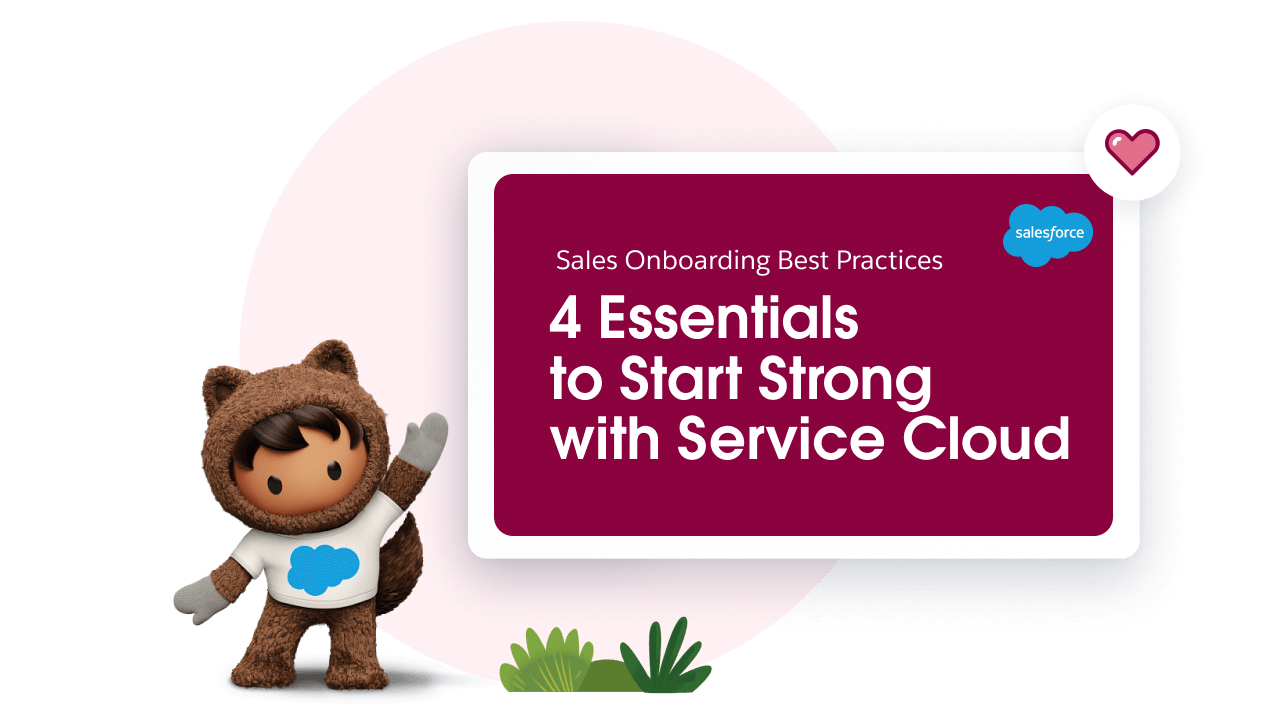 salesforce

Sales Onboarding Best Practices

4 Essentials to Start Strong with Service Cloud